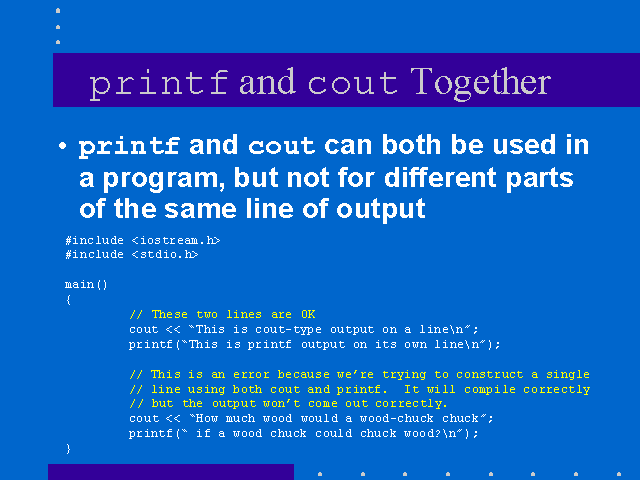 printf and cout Together

• printf and cout can both be used in a program, but not for different parts of the same line of output

#include <iostream.h>
#include <stdio.h>

main()
{
// These two lines are OK
cout << “This is cout-type output on a line\n”;
printf(“This is printf output on its own line\n”);

// This is an error because we’re trying to construct a single
// line using both cout and printf. It will compile correctly
// but the output won’t come out correctly.
cout << “How much wood would a wood-chuck chuck”;
printf(“ if a wood chuck could chuck wood?\n”);
}